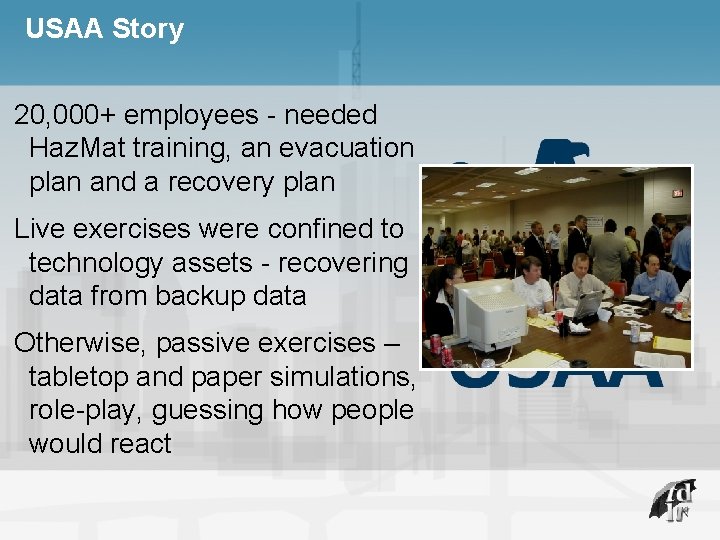 USAA Story

20,000+ employees - needed HazMat training, an evacuation plan and a recovery plan

Live exercises were confined to technology assets - recovering data from backup data

Otherwise, passive exercises – tabletop and paper simulations, role-play, guessing how people would react

USAA